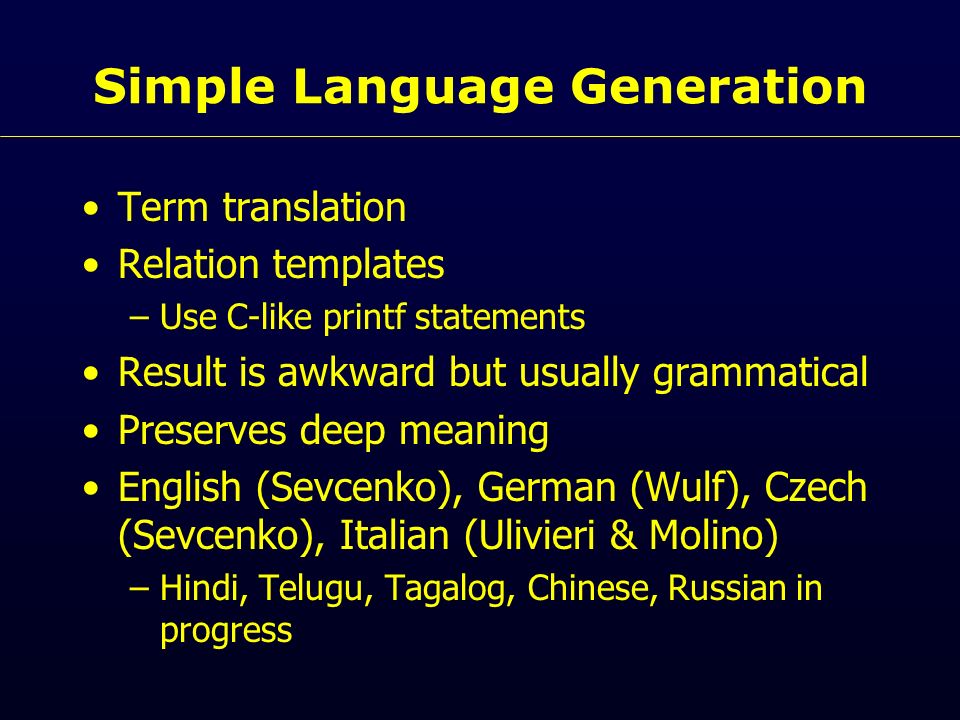 Simple Language Generation

• Term translation
• Relation templates
– Use C-like printf statements
• Result is awkward but usually grammatical
• Preserves deep meaning
• English (Sevcenko), German (Wulf), Czech (Sevcenko), Italian (Ulivieri & Molino)
– Hindi, Telugu, Tagalog, Chinese, Russian in progress